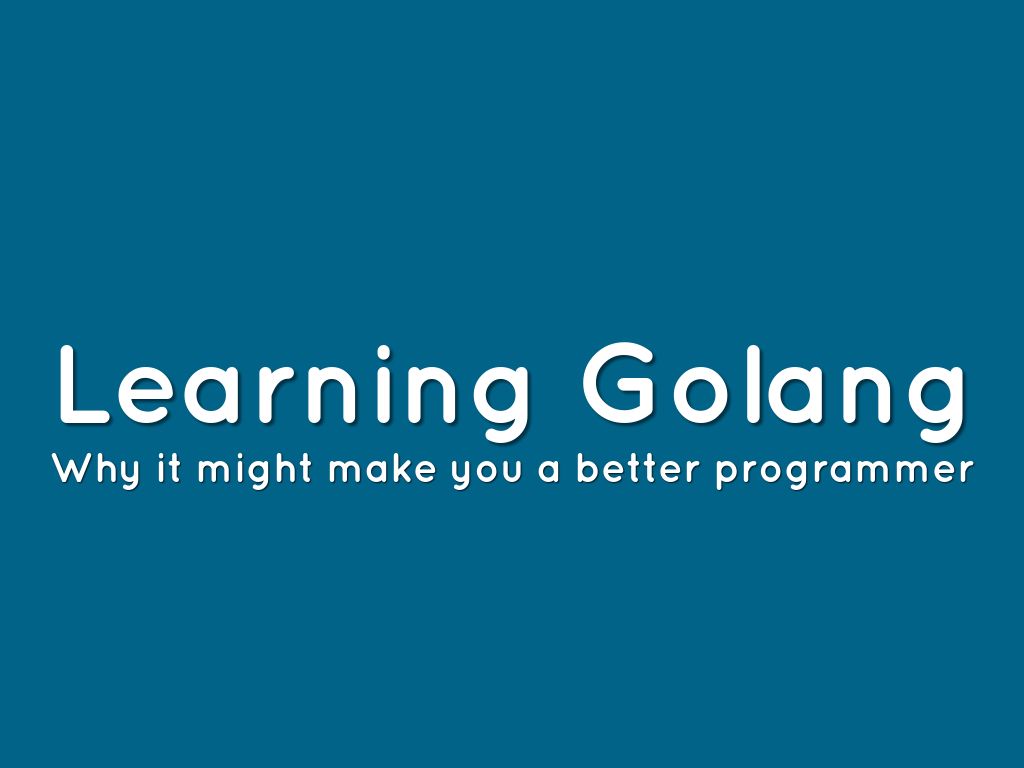 Learning Golang

Why it might make you a better programmer